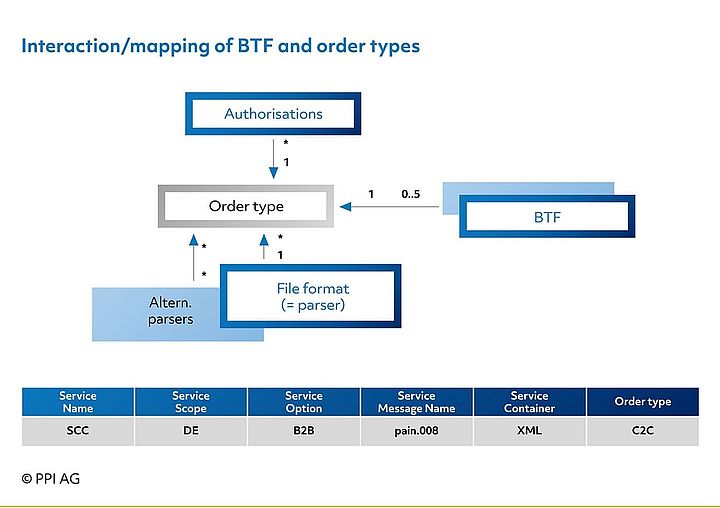 Interaction/mapping of BTF and order types

Authorisations

*

1

Order type

1 0..5

BTF

*

*

*

1

Altern. parsers

File format (= parser)

| Service Name | Service Scope | Service Option | Service Message Name | Service Container | Order type |
|---|---|---|---|---|---|
| SCC | DE | B2B | pain.008 | XML | C2C |

© PPI AG